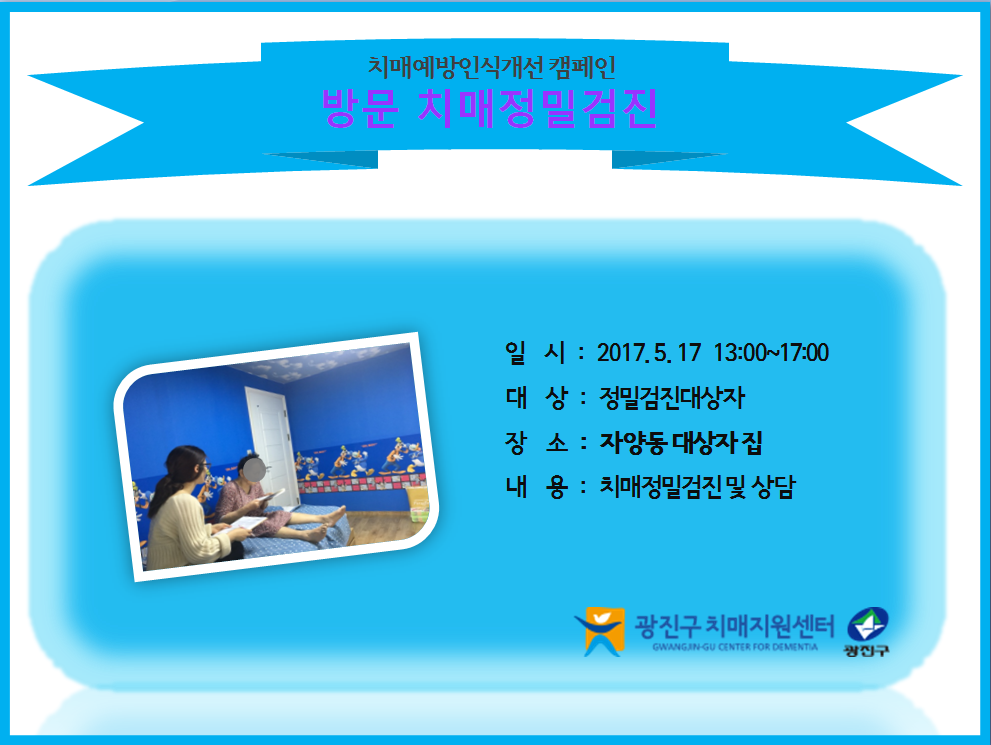 치매예방인식개선 캠페인

방문 치매정밀검진

일 시 : 2017.5.17 13:00~17:00

대 상 : 정밀검진대상자

장 소 : 자양동 대상자 집

내 용 : 치매정밀검진 및 상담

광진구 치매지원센터
GWANGJIN-GU CENTER FOR DEMENTIA

광진구